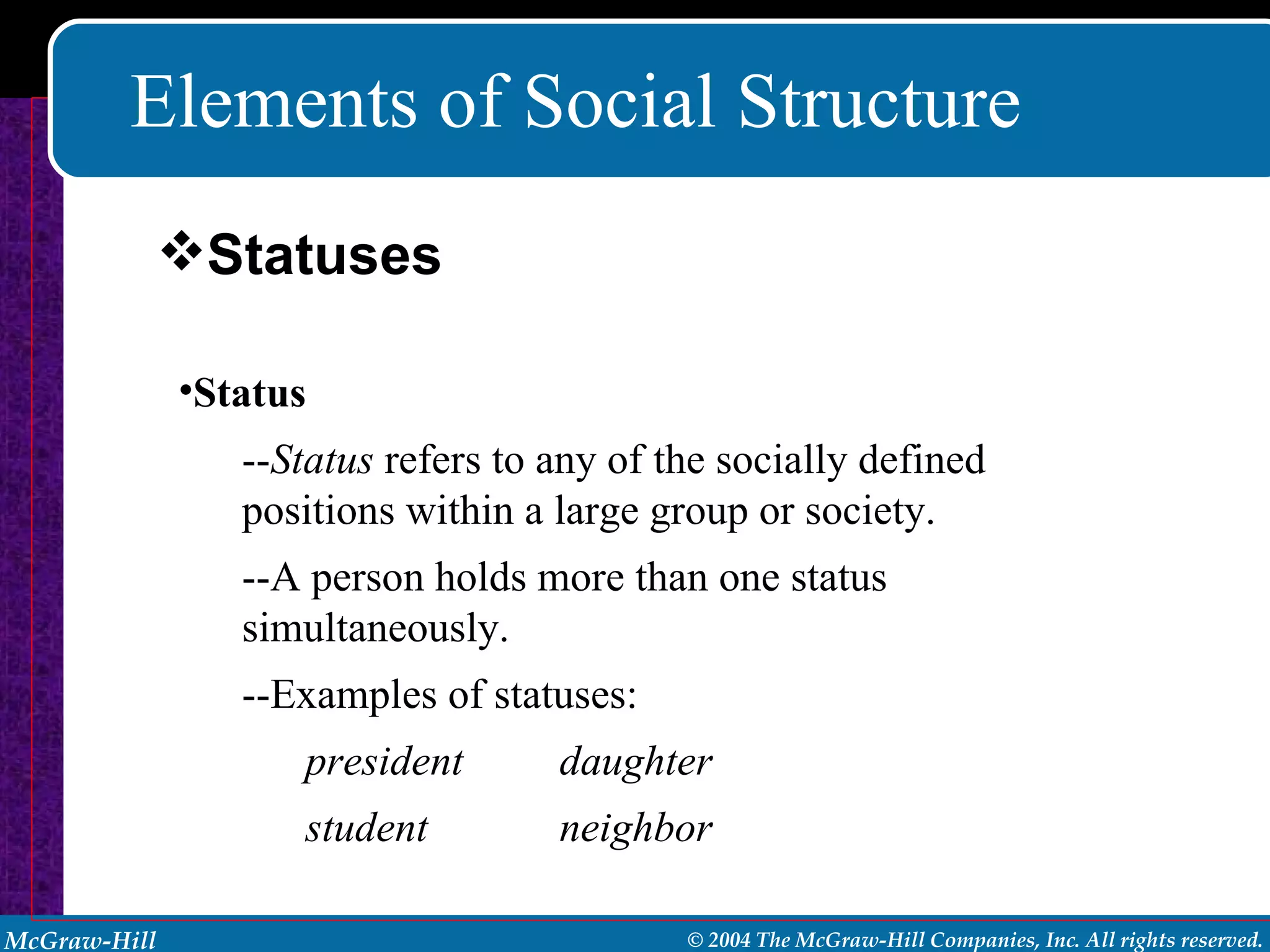 Elements of Social Structure

❖Statuses

•Status

--Status refers to any of the socially defined positions within a large group or society.

--A person holds more than one status simultaneously.

--Examples of statuses:

president daughter

student neighbor

McGraw-Hill © 2004 The McGraw-Hill Companies, Inc. All rights reserved.